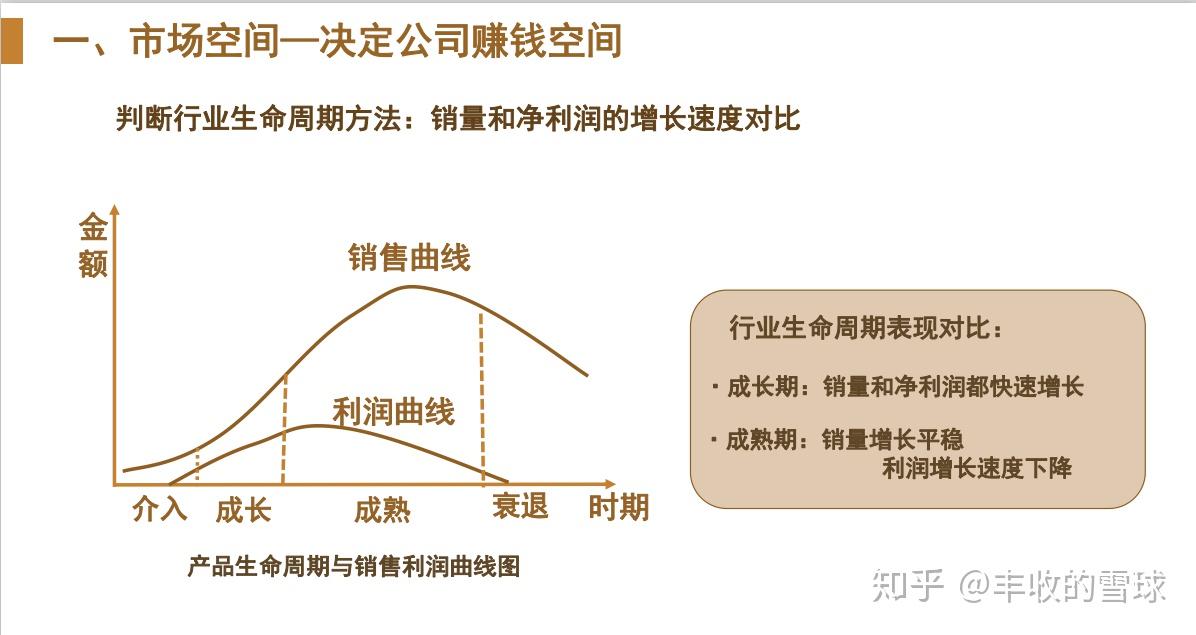 一、市场空间—决定公司赚钱空间

判断行业生命周期方法：销量和净利润的增长速度对比

金额

销售曲线

利润曲线

介入　成长　成熟　衰退　时期

产品生命周期与销售利润曲线图

行业生命周期表现对比：

· 成长期：销量和净利润都快速增长

· 成熟期：销量增长平稳
利润增长速度下降

知乎 @丰收的雪球